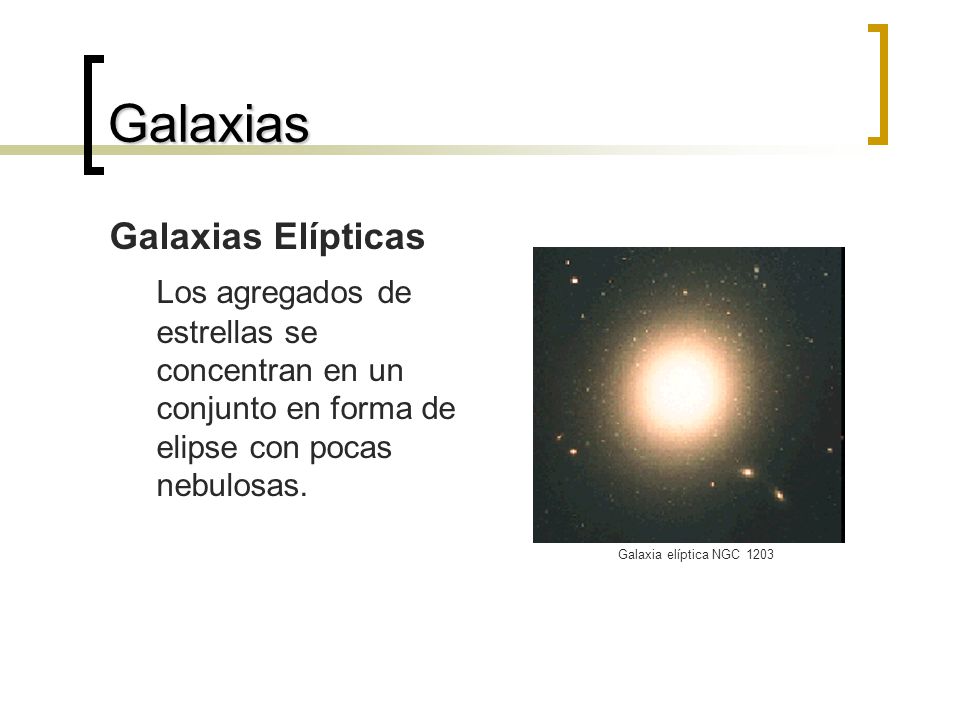 Galaxias

Galaxias Elípticas

Los agregados de estrellas se concentran en un conjunto en forma de elipse con pocas nebulosas.

Galaxia elíptica NGC 1203